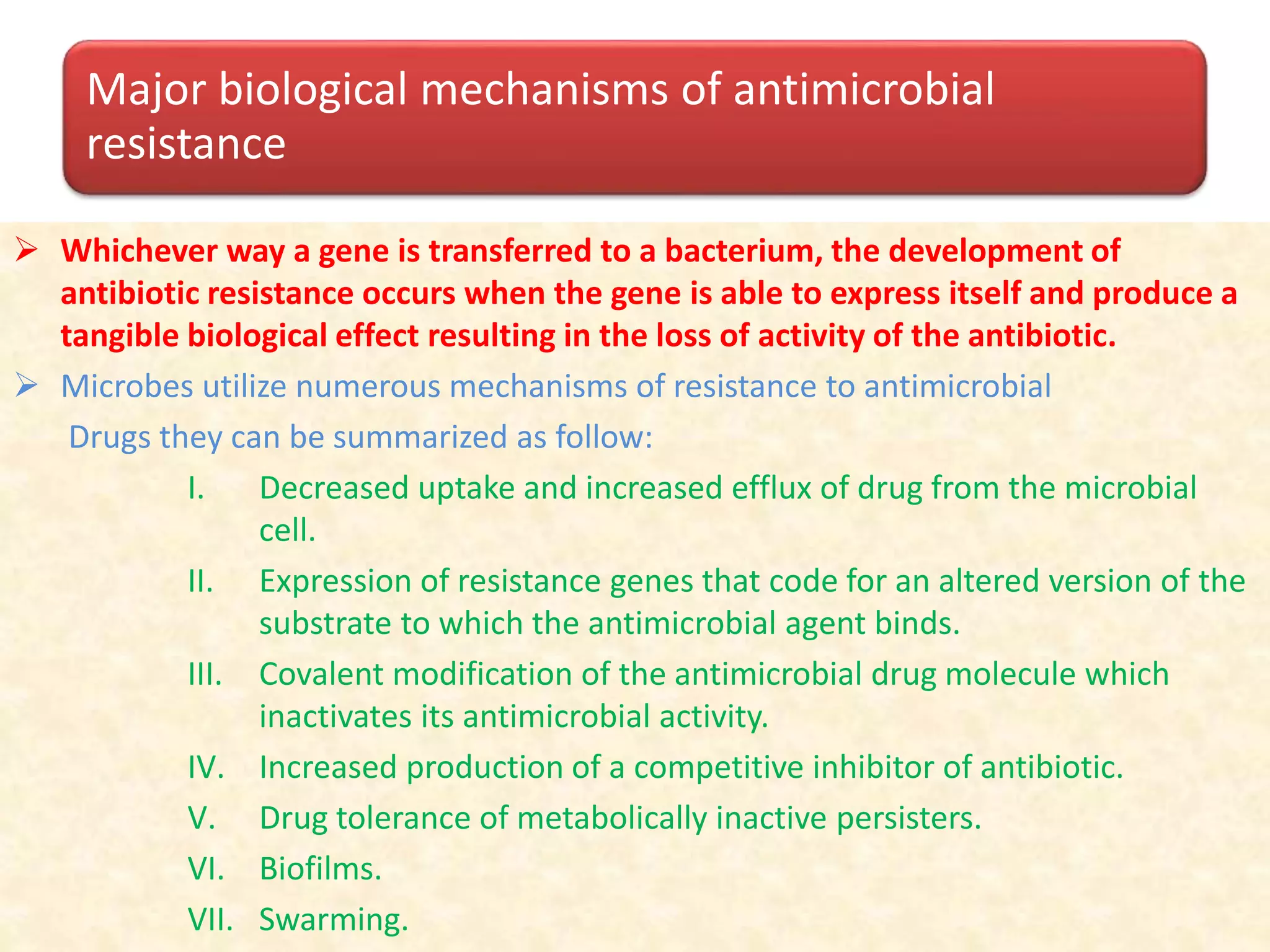 Major biological mechanisms of antimicrobial resistance

➢ Whichever way a gene is transferred to a bacterium, the development of antibiotic resistance occurs when the gene is able to express itself and produce a tangible biological effect resulting in the loss of activity of the antibiotic.

➢ Microbes utilize numerous mechanisms of resistance to antimicrobial

Drugs they can be summarized as follow:

I. Decreased uptake and increased efflux of drug from the microbial cell.

II. Expression of resistance genes that code for an altered version of the substrate to which the antimicrobial agent binds.

III. Covalent modification of the antimicrobial drug molecule which inactivates its antimicrobial activity.

IV. Increased production of a competitive inhibitor of antibiotic.

V. Drug tolerance of metabolically inactive persisters.

VI. Biofilms.

VII. Swarming.